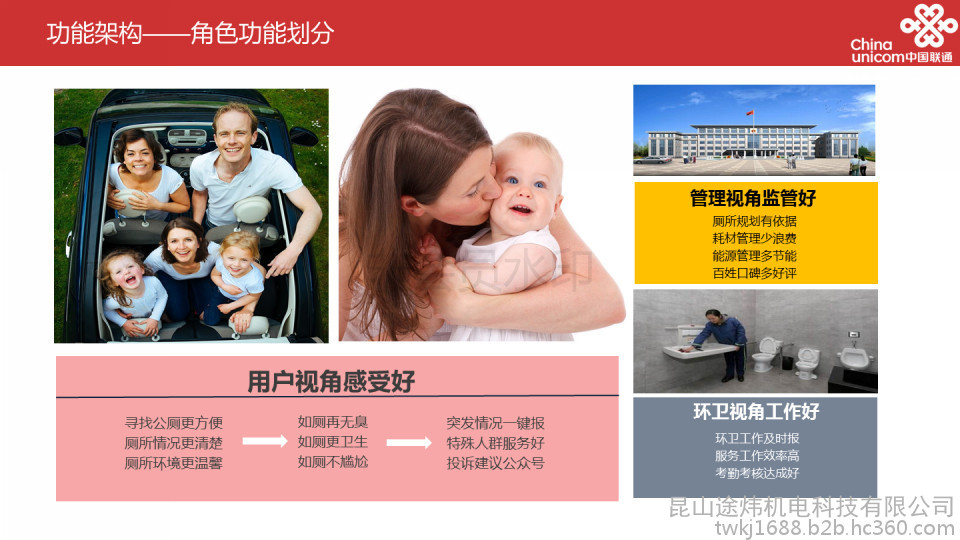 功能架构——角色功能划分

China unicom中国联通

管理视角监管好
厕所规划有依据
耗材管理少浪费
能源管理多节能
百姓口碑多好评

用户视角感受好

寻找公厕更方便
厕所情况更清楚
厕所环境更温馨

如厕再无臭
如厕更卫生
如厕不尴尬

突发情况一键报
特殊人群服务好
投诉建议公众号

环卫视角工作好
环卫工作及时报
服务工作效率高
考勤考核达成好

昆山途炜机电科技有限公司
twkj1688.b2b.hc360.com